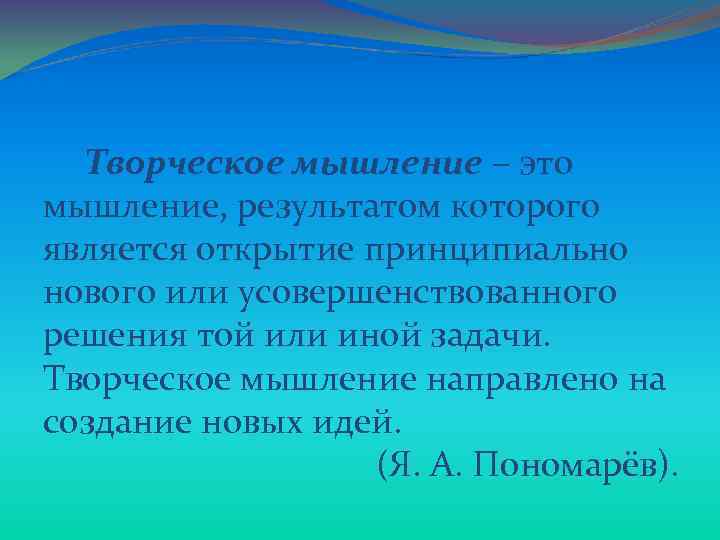 Творческое мышление – это мышление, результатом которого является открытие принципиально нового или усовершенствованного решения той или иной задачи. Творческое мышление направлено на создание новых идей.

(Я. А. Пономарёв).